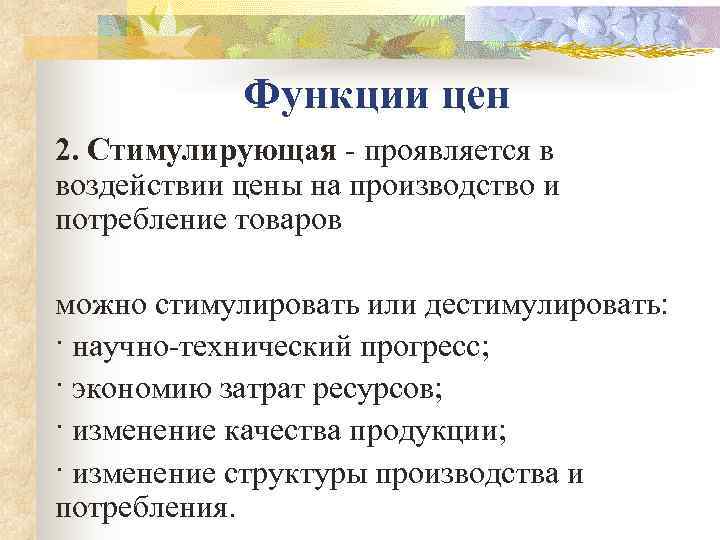 Функции цен

2. Стимулирующая - проявляется в воздействии цены на производство и потребление товаров

можно стимулировать или дестимулировать:

· научно-технический прогресс;

· экономию затрат ресурсов;

· изменение качества продукции;

· изменение структуры производства и потребления.